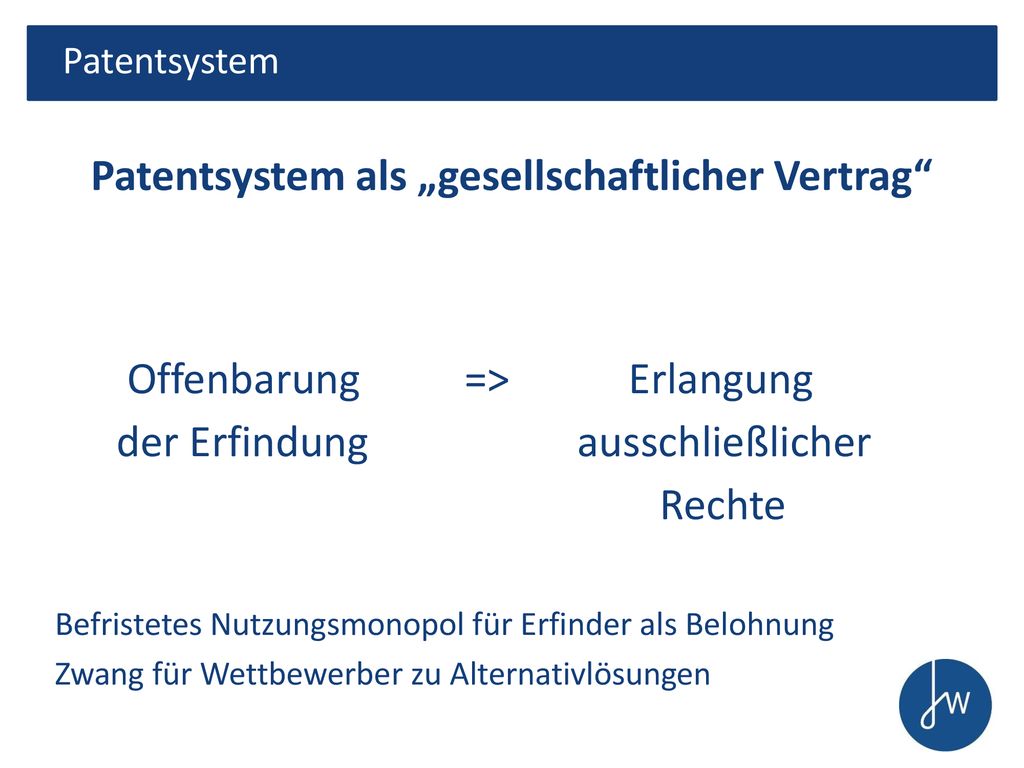 Patentsystem

Patentsystem als „gesellschaftlicher Vertrag“

Offenbarung der Erfindung => Erlangung ausschließlicher Rechte

Befristetes Nutzungsmonopol für Erfinder als Belohnung
Zwang für Wettbewerber zu Alternativlösungen

JW